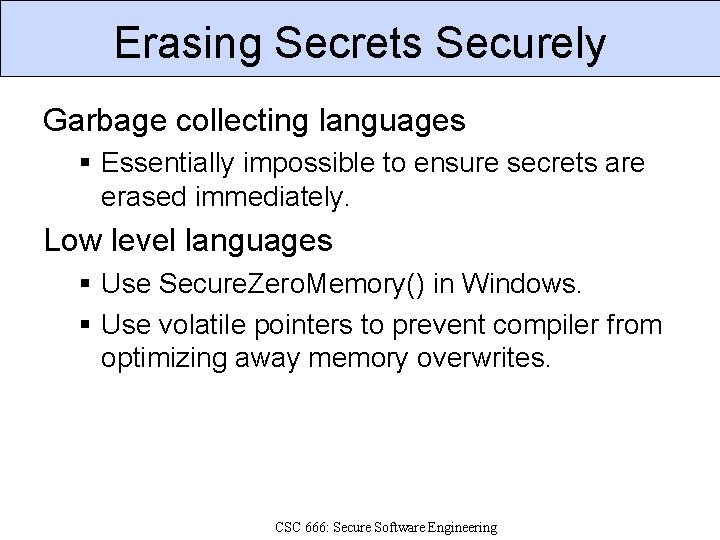 Erasing Secrets Securely

Garbage collecting languages

▪ Essentially impossible to ensure secrets are erased immediately.

Low level languages

▪ Use SecureZeroMemory() in Windows.

▪ Use volatile pointers to prevent compiler from optimizing away memory overwrites.

CSC 666: Secure Software Engineering